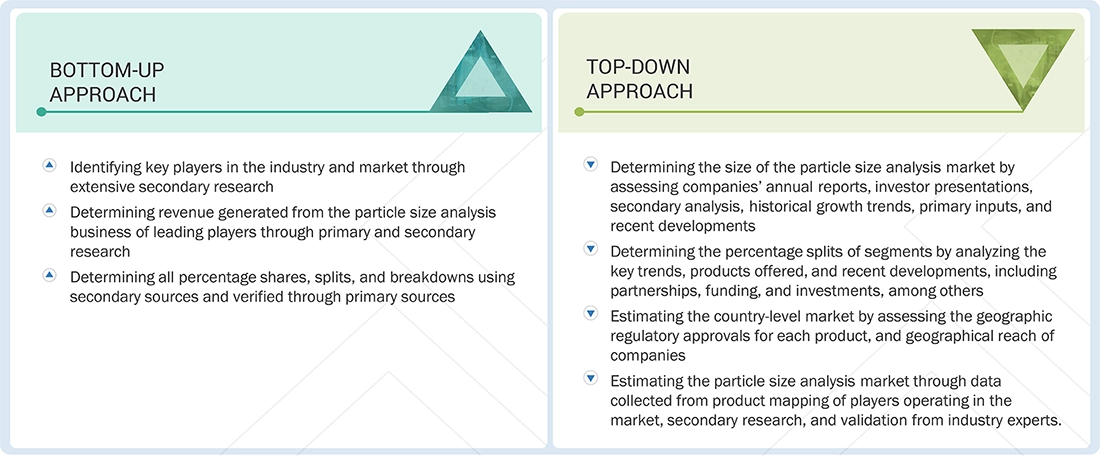 BOTTOM-UP APPROACH

Identifying key players in the industry and market through extensive secondary research

Determining revenue generated from the particle size analysis business of leading players through primary and secondary research

Determining all percentage shares, splits, and breakdowns using secondary sources and verified through primary sources

TOP-DOWN APPROACH

Determining the size of the particle size analysis market by assessing companies' annual reports, investor presentations, secondary analysis, historical growth trends, primary inputs, and recent developments

Determining the percentage splits of segments by analyzing the key trends, products offered, and recent developments, including partnerships, funding, and investments, among others

Estimating the country-level market by assessing the geographic regulatory approvals for each product, and geographical reach of companies

Estimating the particle size analysis market through data collected from product mapping of players operating in the market, secondary research, and validation from industry experts.